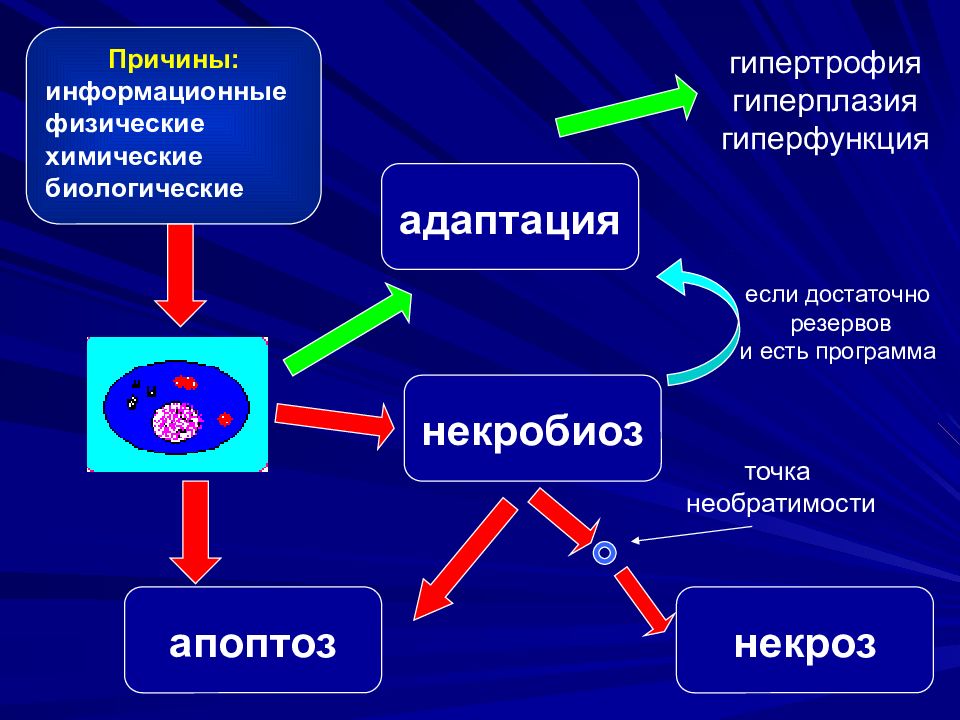 Причины:
информационные
физические
химические
биологические

гипертрофия
гиперплазия
гиперфункция

адаптация

если достаточно резервов и есть программа

некробиоз

точка необратимости

апоптоз

некроз